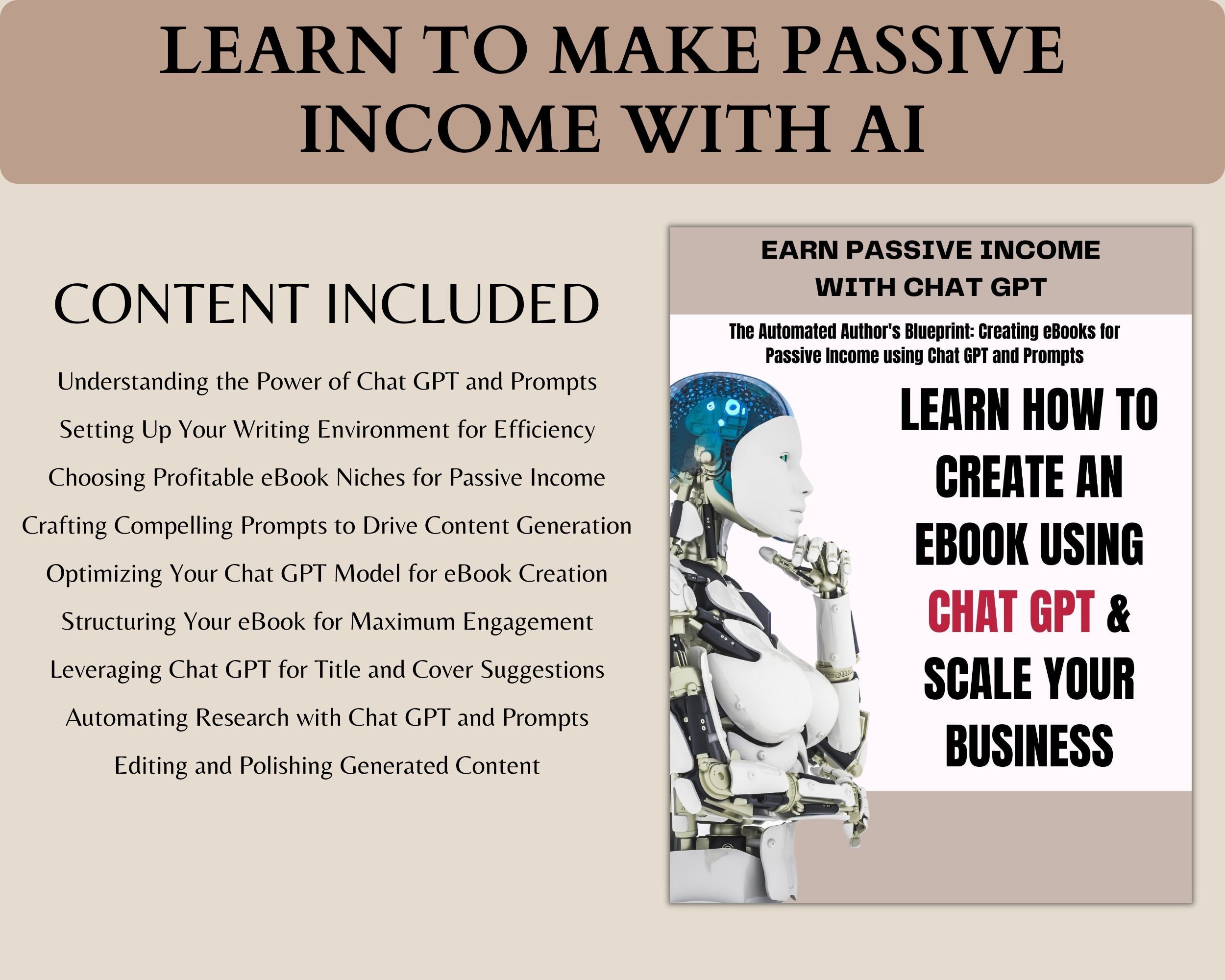 LEARN TO MAKE PASSIVE INCOME WITH AI

CONTENT INCLUDED

Understanding the Power of Chat GPT and Prompts

Setting Up Your Writing Environment for Efficiency

Choosing Profitable eBook Niches for Passive Income

Crafting Compelling Prompts to Drive Content Generation

Optimizing Your Chat GPT Model for eBook Creation

Structuring Your eBook for Maximum Engagement

Leveraging Chat GPT for Title and Cover Suggestions

Automating Research with Chat GPT and Prompts

Editing and Polishing Generated Content

EARN PASSIVE INCOME WITH CHAT GPT

The Automated Author's Blueprint: Creating eBooks for Passive Income using Chat GPT and Prompts

LEARN HOW TO CREATE AN EBOOK USING CHAT GPT & SCALE YOUR BUSINESS